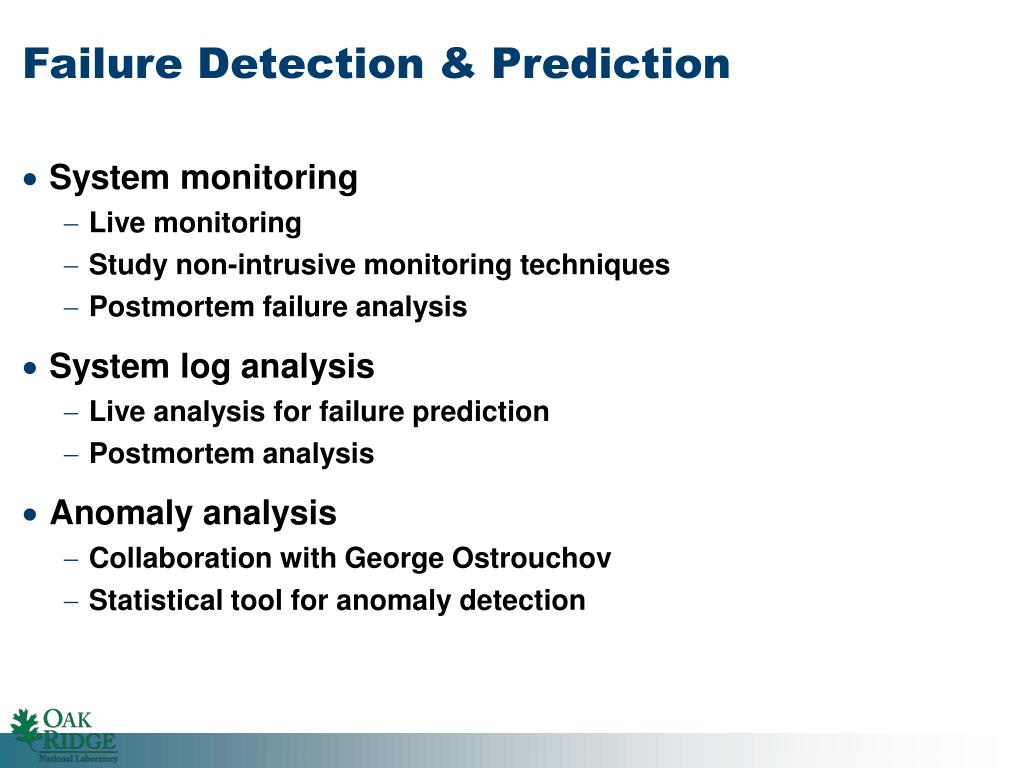 Failure Detection & Prediction

• System monitoring
– Live monitoring
– Study non-intrusive monitoring techniques
– Postmortem failure analysis

• System log analysis
– Live analysis for failure prediction
– Postmortem analysis

• Anomaly analysis
– Collaboration with George Ostrouchov
– Statistical tool for anomaly detection

OAK RIDGE
National Laboratory